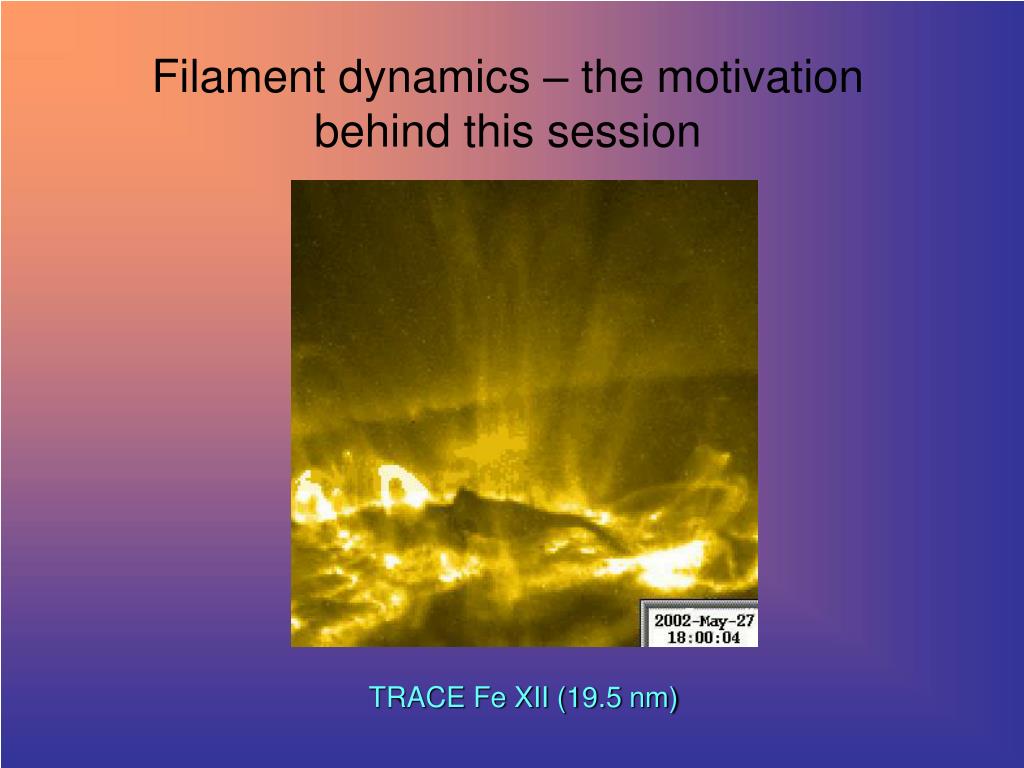 Filament dynamics – the motivation behind this session

2002-May-27
18:00:04

TRACE Fe XII (19.5 nm)